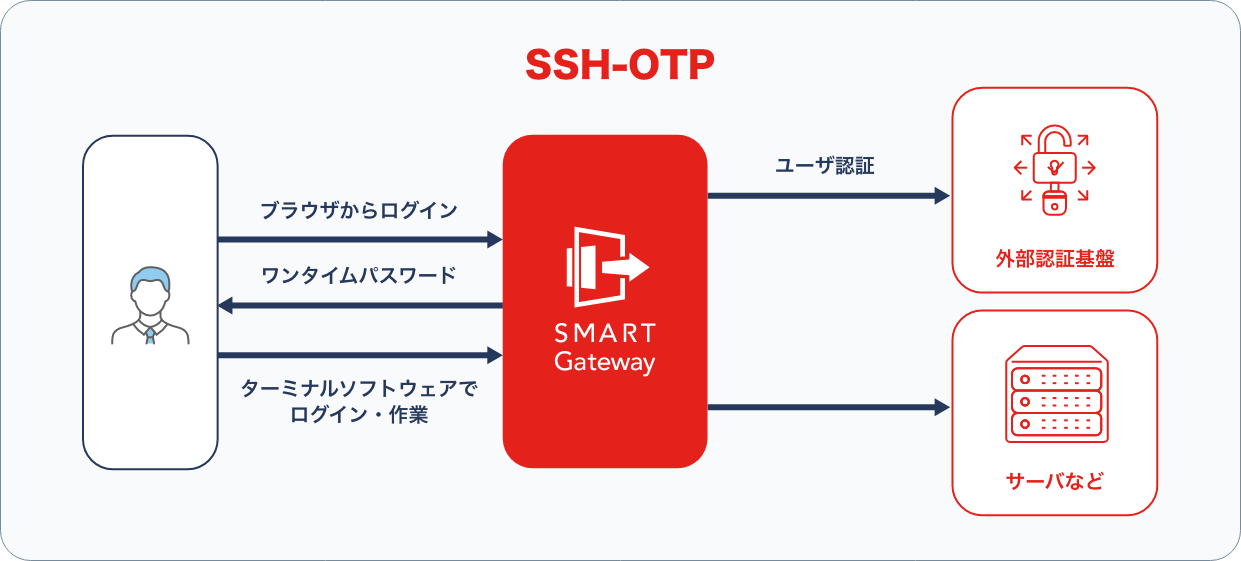 SSH-OTP

ブラウザからログイン

ワンタイムパスワード

ターミナルソフトウェアで
ログイン・作業

SMART
Gateway

ユーザ認証

外部認証基盤

サーバなど